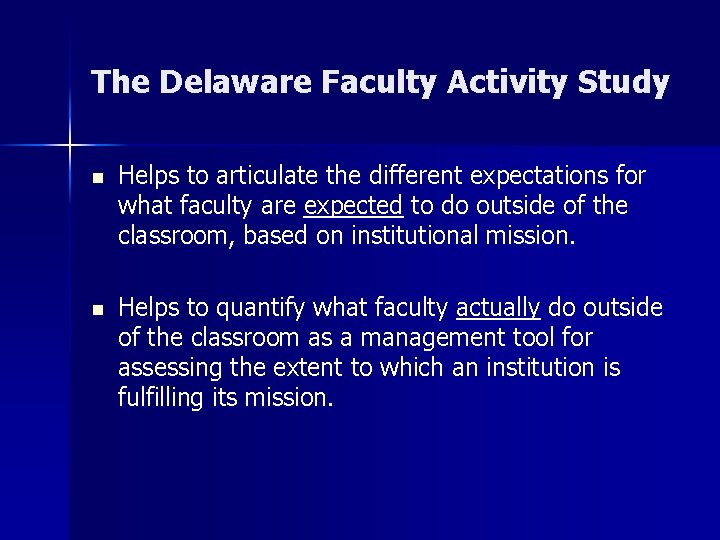 The Delaware Faculty Activity Study

- Helps to articulate the different expectations for what faculty are expected to do outside of the classroom, based on institutional mission.

- Helps to quantify what faculty actually do outside of the classroom as a management tool for assessing the extent to which an institution is fulfilling its mission.